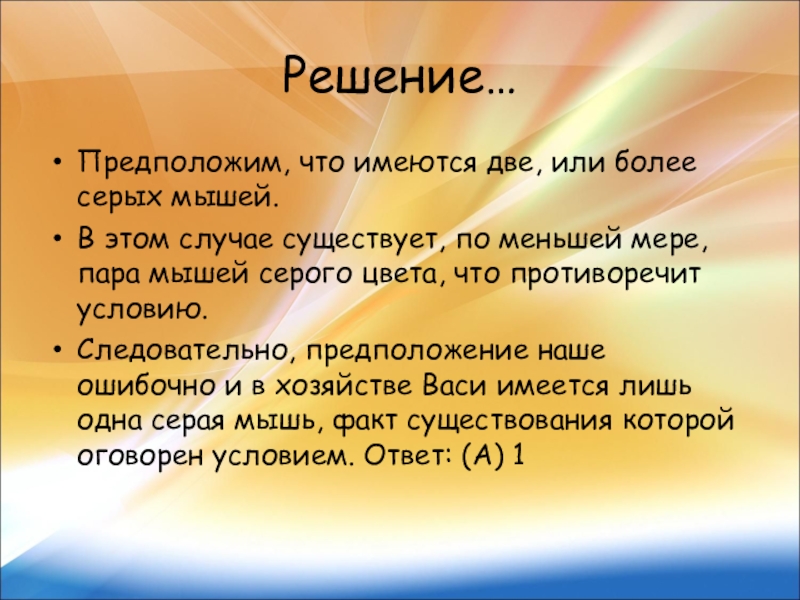 Решение…

• Предположим, что имеются две, или более серых мышей.

• В этом случае существует, по меньшей мере, пара мышей серого цвета, что противоречит условию.

• Следовательно, предположение наше ошибочно и в хозяйстве Васи имеется лишь одна серая мышь, факт существования которой оговорен условием. Ответ: (А) 1